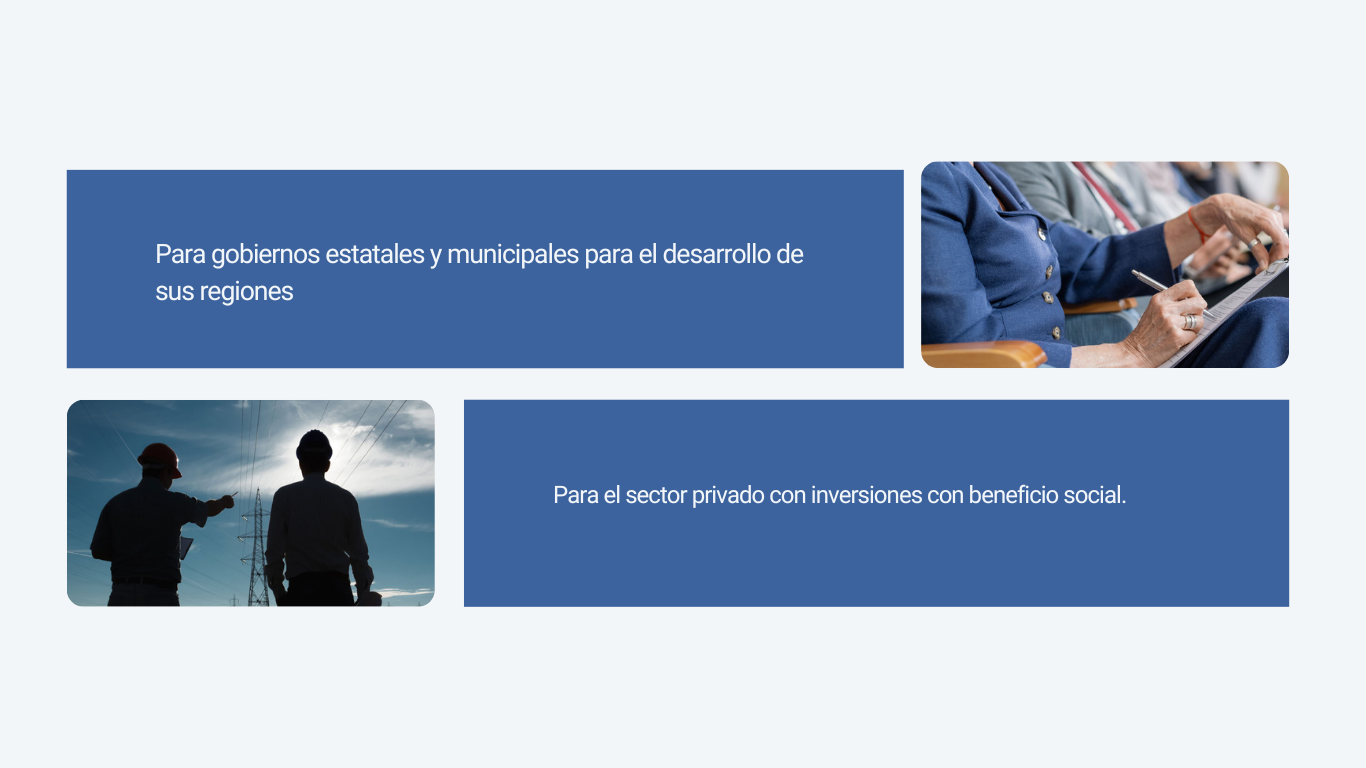 Para gobiernos estatales y municipales para el desarrollo de sus regiones

Para el sector privado con inversiones con beneficio social.